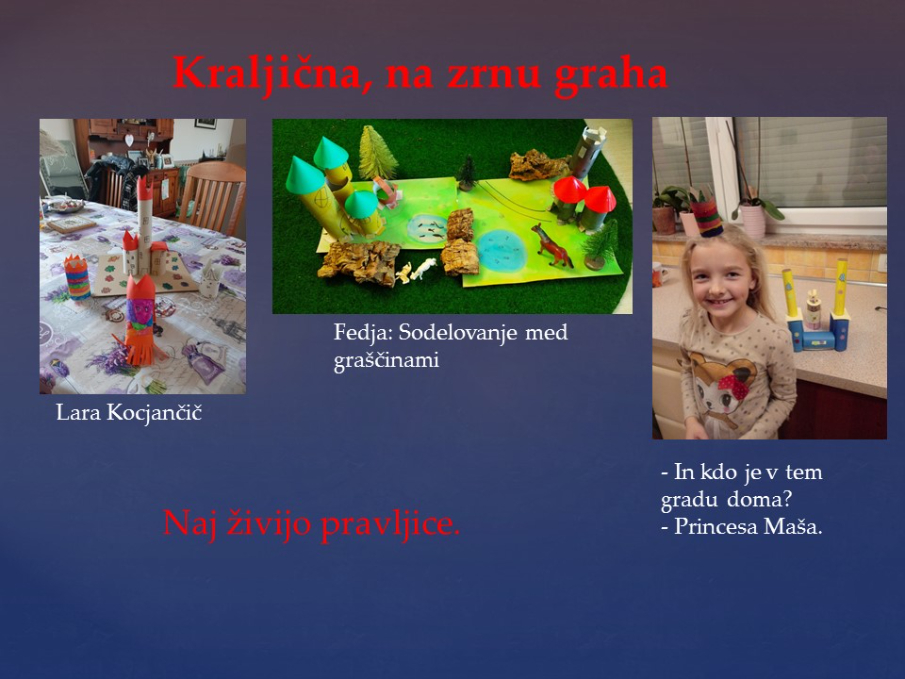 Kraljična, na zrnu graha

Lara Kocjančič

Fedja: Sodelovanje med graščinami

- In kdo je v tem gradu doma?
- Princesa Maša.

Naj živijo pravljice.